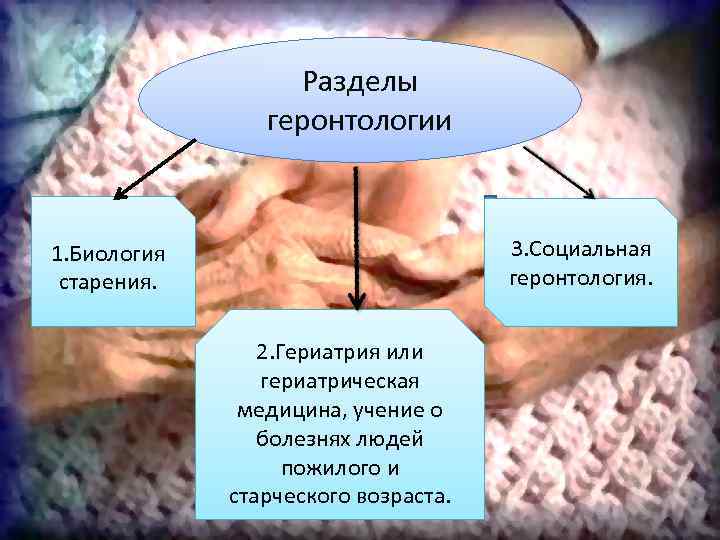 Разделы геронтологии

1.Биология старения.

2.Гериатрия или гериатрическая медицина, учение о болезнях людей пожилого и старческого возраста.

3.Социальная геронтология.